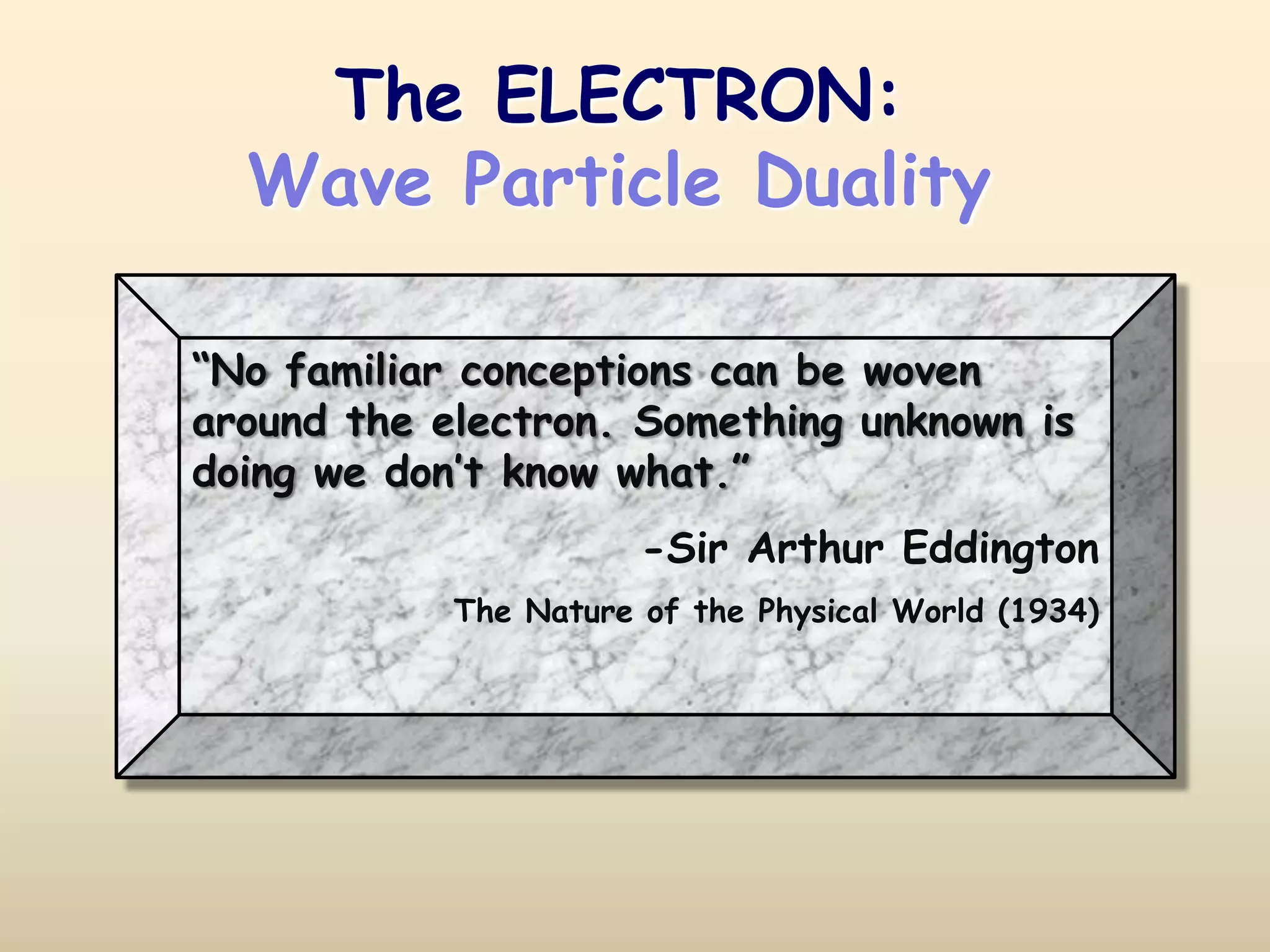 The ELECTRON:
Wave Particle Duality

“No familiar conceptions can be woven around the electron. Something unknown is doing we don’t know what.”

-Sir Arthur Eddington

The Nature of the Physical World (1934)